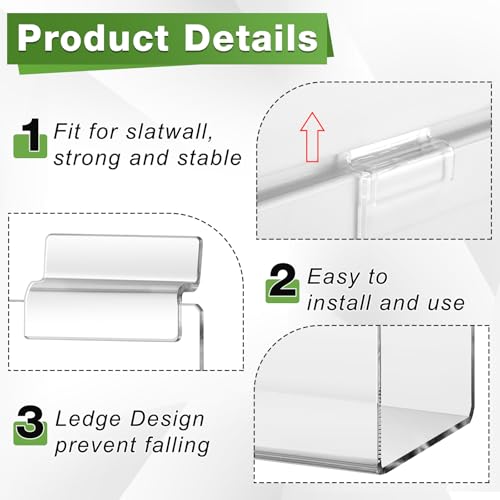 Product Details

1 Fit for slatwall, strong and stable

2 Easy to install and use

3 Ledge Design prevent falling